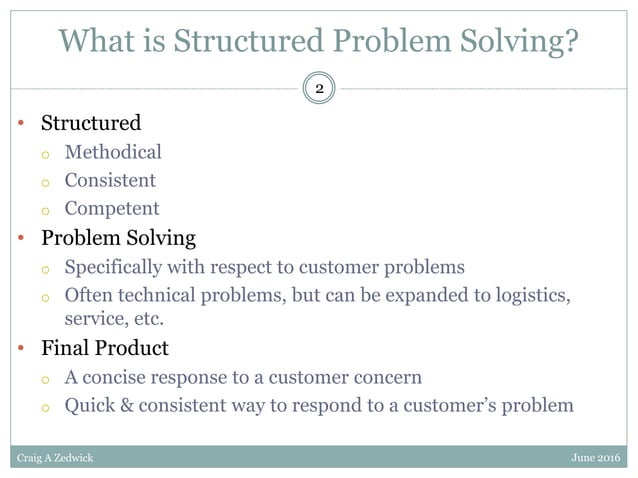 What is Structured Problem Solving?

2

• Structured
  o Methodical
  o Consistent
  o Competent
• Problem Solving
  o Specifically with respect to customer problems
  o Often technical problems, but can be expanded to logistics, service, etc.
• Final Product
  o A concise response to a customer concern
  o Quick & consistent way to respond to a customer's problem

Craig A Zedwick

June 2016